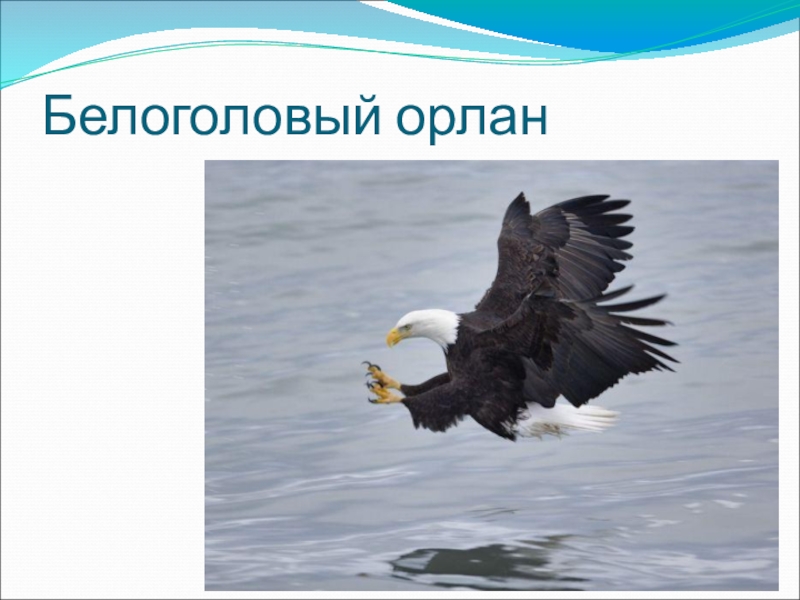 Белоголовый орлан